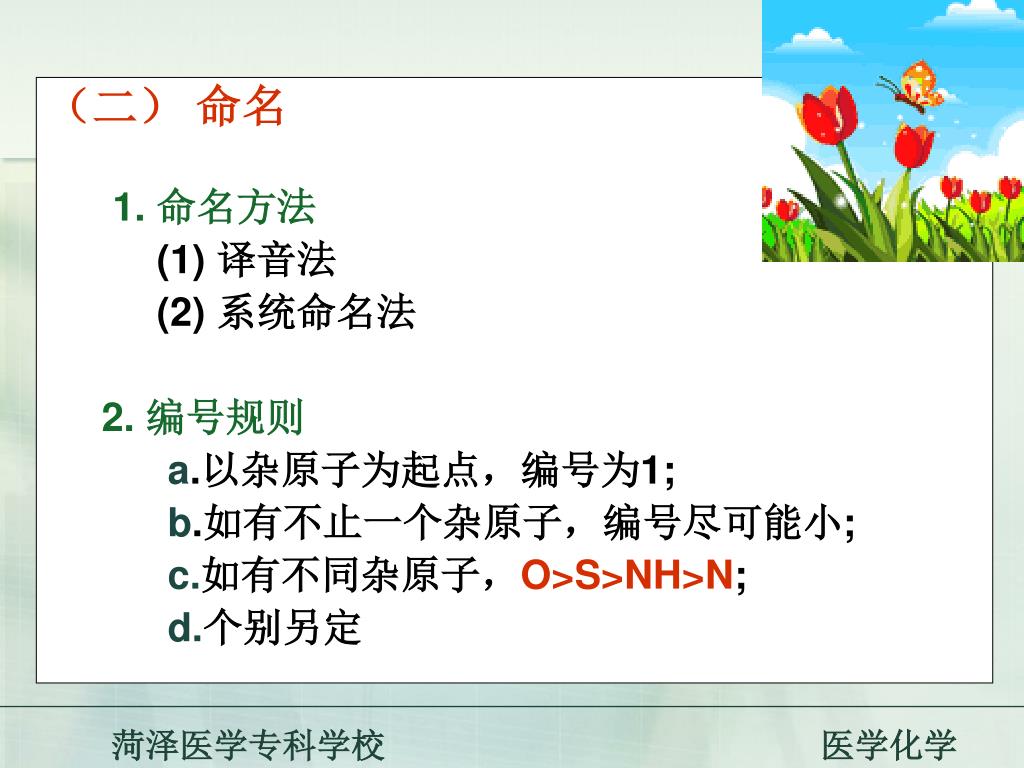 （二） 命名

1. 命名方法
(1) 译音法
(2) 系统命名法

2. 编号规则
a.以杂原子为起点，编号为1;
b.如有不止一个杂原子，编号尽可能小;
c.如有不同杂原子，O>S>NH>N;
d.个别另定

菏泽医学专科学校

医学化学